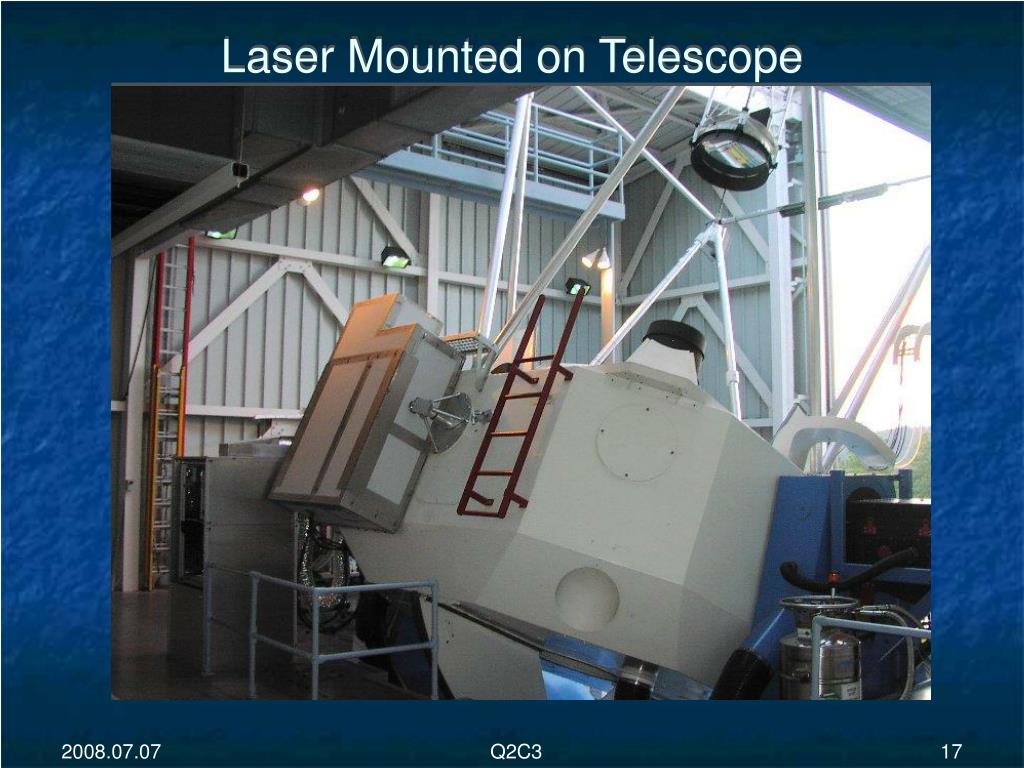 Laser Mounted on Telescope

2008.07.07

Q2C3

17